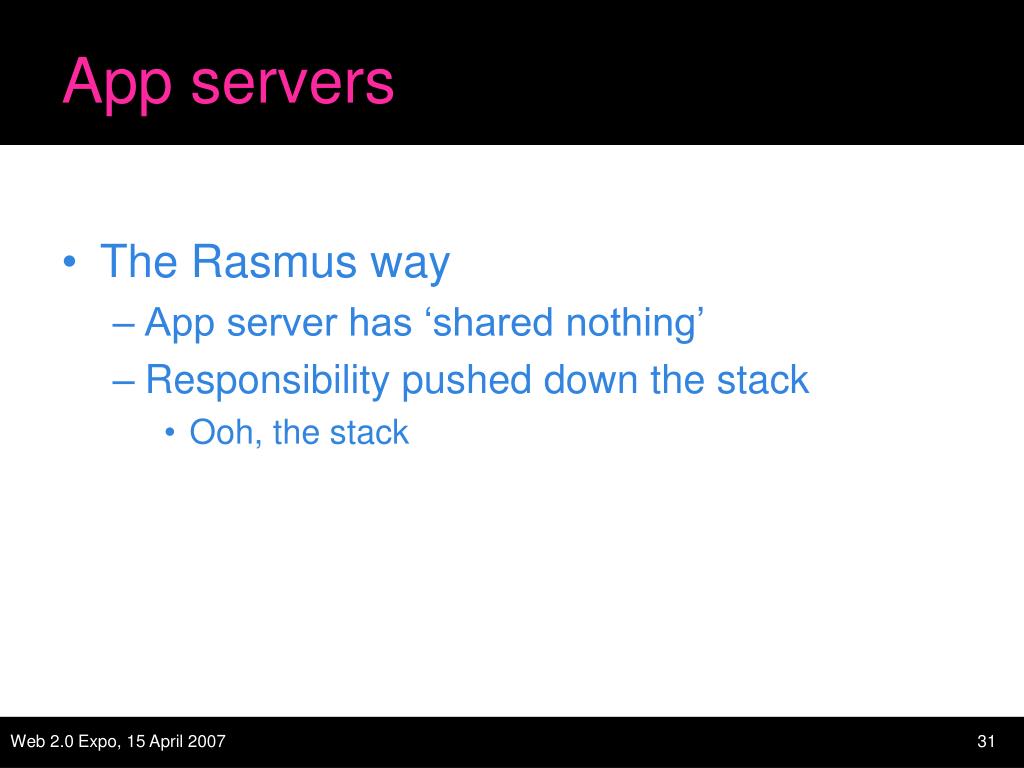 App servers

• The Rasmus way
– App server has ‘shared nothing’
– Responsibility pushed down the stack
• Ooh, the stack

Web 2.0 Expo, 15 April 2007

31